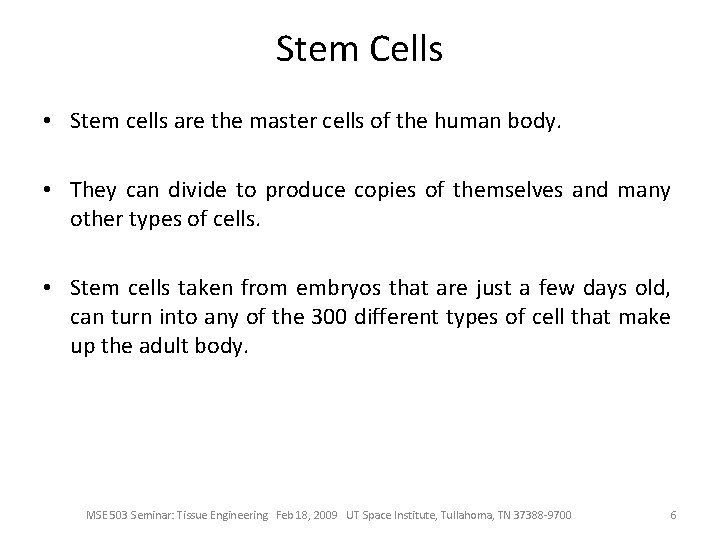 Stem Cells

• Stem cells are the master cells of the human body.

• They can divide to produce copies of themselves and many other types of cells.

• Stem cells taken from embryos that are just a few days old, can turn into any of the 300 different types of cell that make up the adult body.

MSE 503 Seminar: Tissue Engineering Feb 18, 2009 UT Space Institute, Tullahoma, TN 37388-9700 6